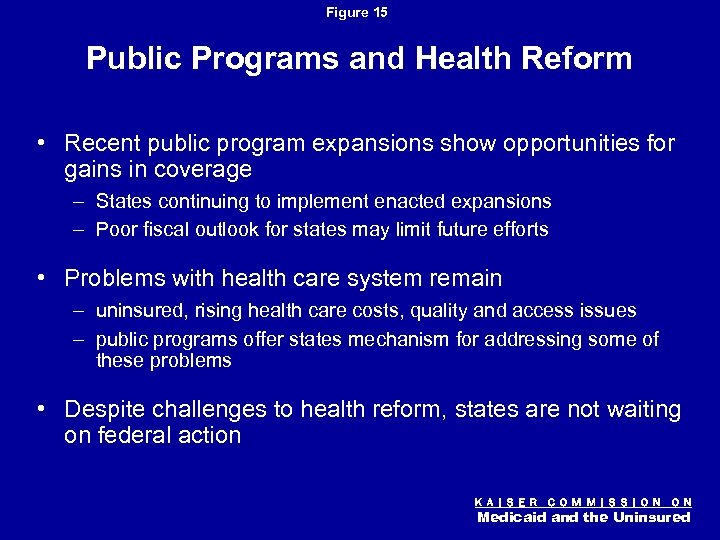 Figure 15

Public Programs and Health Reform

• Recent public program expansions show opportunities for gains in coverage
– States continuing to implement enacted expansions
– Poor fiscal outlook for states may limit future efforts

• Problems with health care system remain
– uninsured, rising health care costs, quality and access issues
– public programs offer states mechanism for addressing some of these problems

• Despite challenges to health reform, states are not waiting on federal action

KAISER COMMISSION ON
Medicaid and the Uninsured